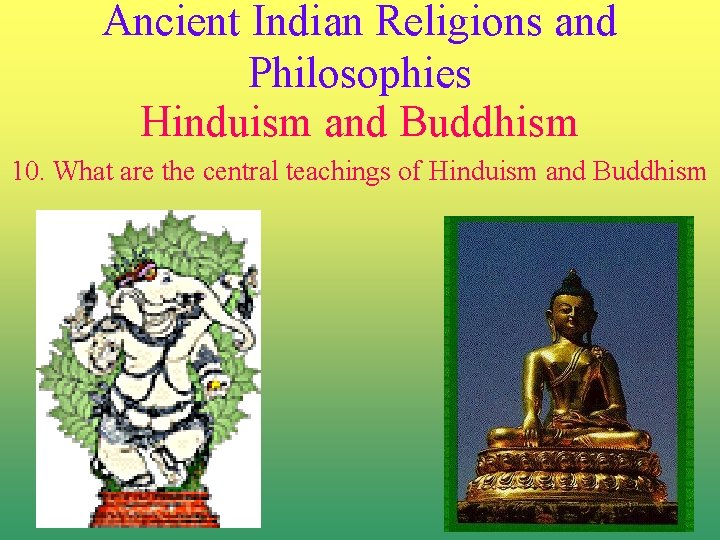 Ancient Indian Religions and Philosophies

Hinduism and Buddhism

10. What are the central teachings of Hinduism and Buddhism